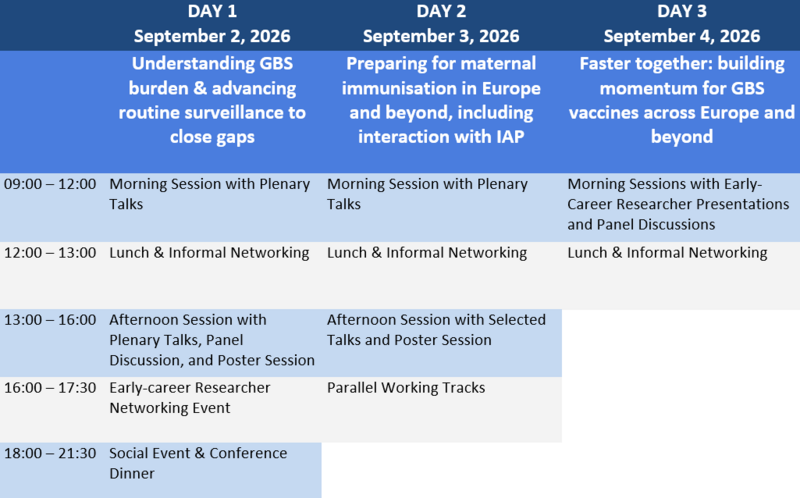 | | DAY 1 September 2, 2026 | DAY 2 September 3, 2026 | DAY 3 September 4, 2026 |
|---|---|---|---|
| | Understanding GBS burden & advancing routine surveillance to close gaps | Preparing for maternal immunisation in Europe and beyond, including interaction with IAP | Faster together: building momentum for GBS vaccines across Europe and beyond |
| 09:00 – 12:00 | Morning Session with Plenary Talks | Morning Session with Plenary Talks | Morning Sessions with Early-Career Researcher Presentations and Panel Discussions |
| 12:00 – 13:00 | Lunch & Informal Networking | Lunch & Informal Networking | Lunch & Informal Networking |
| 13:00 – 16:00 | Afternoon Session with Plenary Talks, Panel Discussion, and Poster Session | Afternoon Session with Selected Talks and Poster Session | |
| 16:00 – 17:30 | Early-career Researcher Networking Event | Parallel Working Tracks | |
| 18:00 – 21:30 | Social Event & Conference Dinner | | |